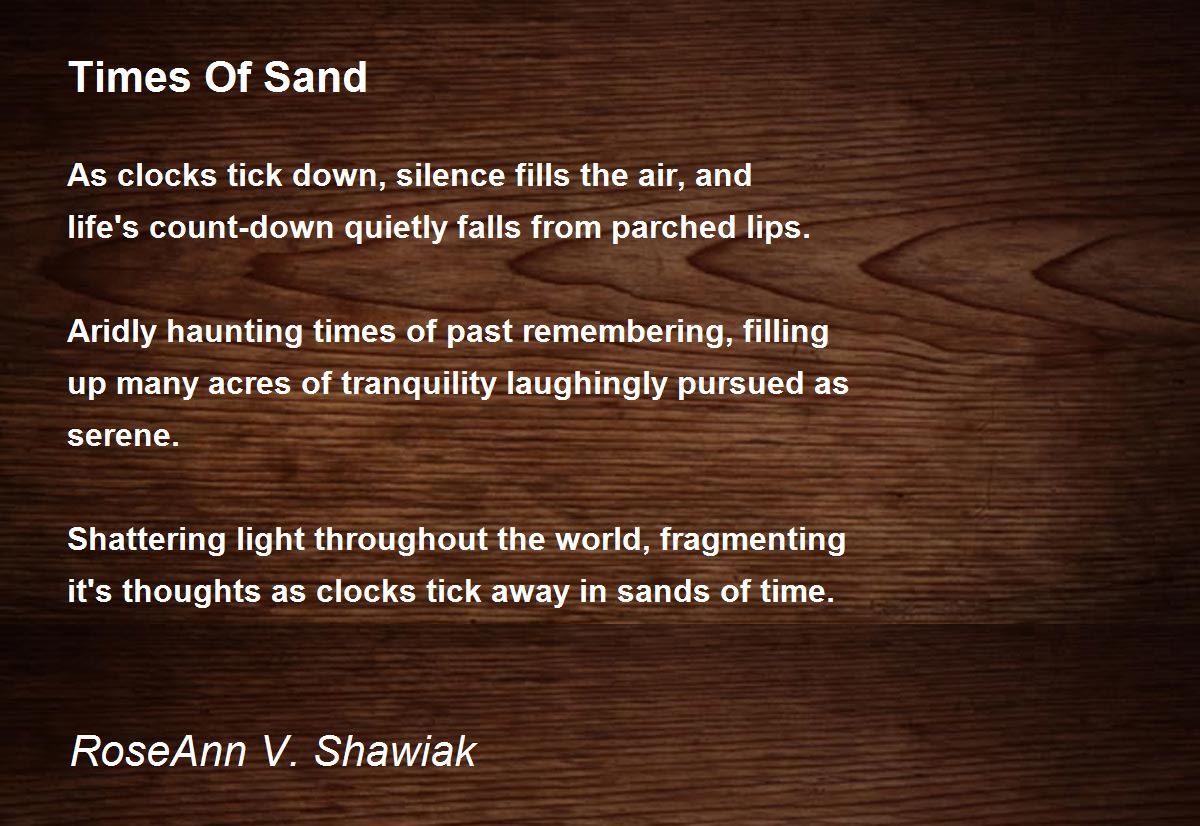 Times Of Sand

As clocks tick down, silence fills the air, and
life's count-down quietly falls from parched lips.

Aridly haunting times of past remembering, filling
up many acres of tranquility laughingly pursued as
serene.

Shattering light throughout the world, fragmenting
it's thoughts as clocks tick away in sands of time.

RoseAnn V. Shawiak